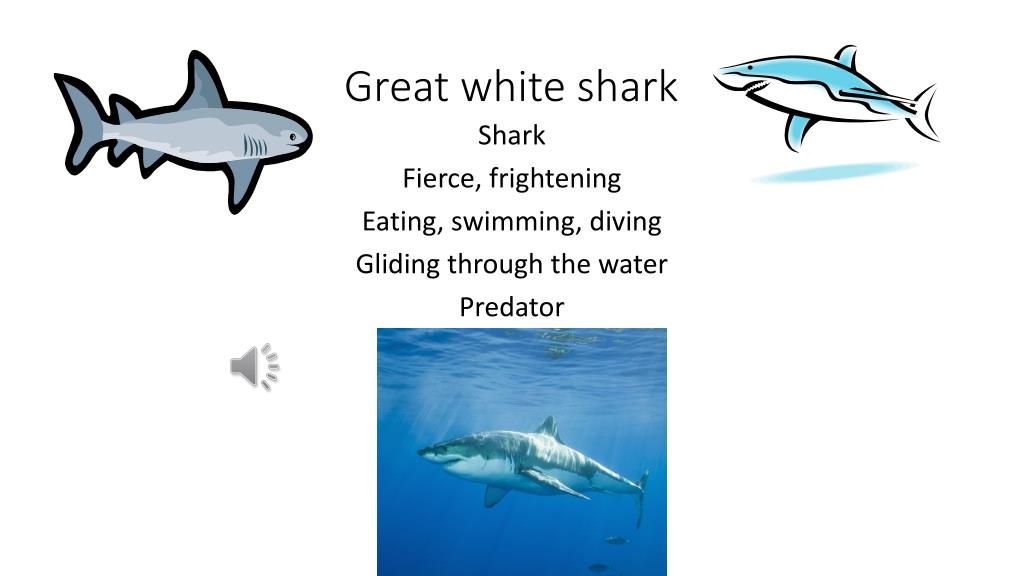 Great white shark

Shark
Fierce, frightening
Eating, swimming, diving
Gliding through the water
Predator